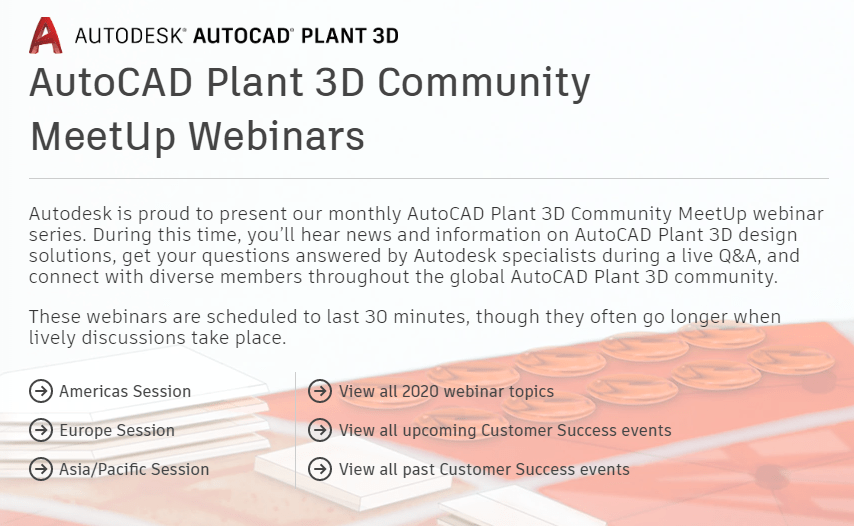 AUTODESK® AUTOCAD® PLANT 3D

AutoCAD Plant 3D Community MeetUp Webinars

Autodesk is proud to present our monthly AutoCAD Plant 3D Community MeetUp webinar series. During this time, you'll hear news and information on AutoCAD Plant 3D design solutions, get your questions answered by Autodesk specialists during a live Q&A, and connect with diverse members throughout the global AutoCAD Plant 3D community.

These webinars are scheduled to last 30 minutes, though they often go longer when lively discussions take place.

Americas Session

Europe Session

Asia/Pacific Session

View all 2020 webinar topics

View all upcoming Customer Success events

View all past Customer Success events